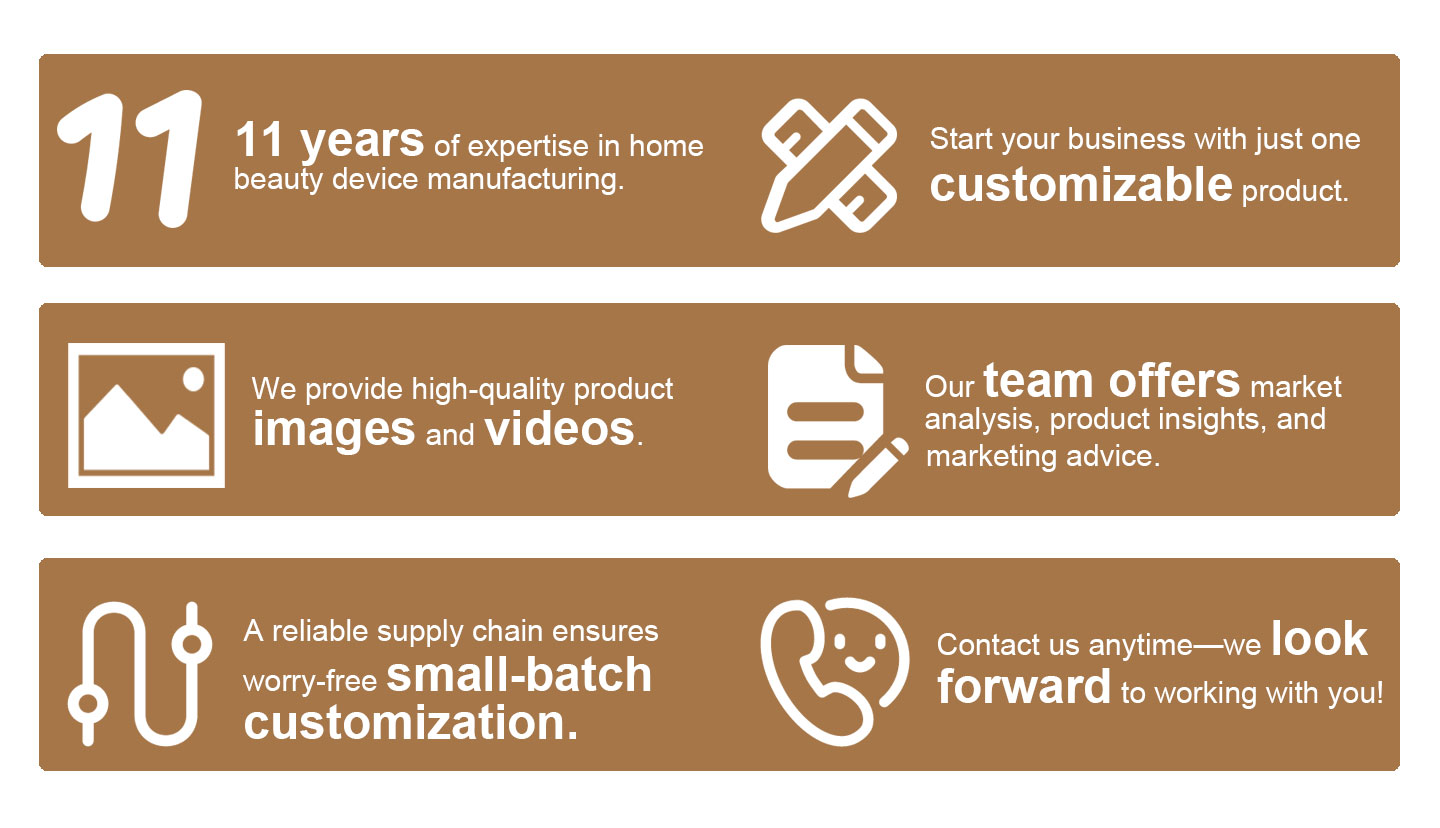 11

11 years of expertise in home beauty device manufacturing.

Start your business with just one customizable product.

We provide high-quality product images and videos.

Our team offers market analysis, product insights, and marketing advice.

A reliable supply chain ensures worry-free small-batch customization.

Contact us anytime—we look forward to working with you!